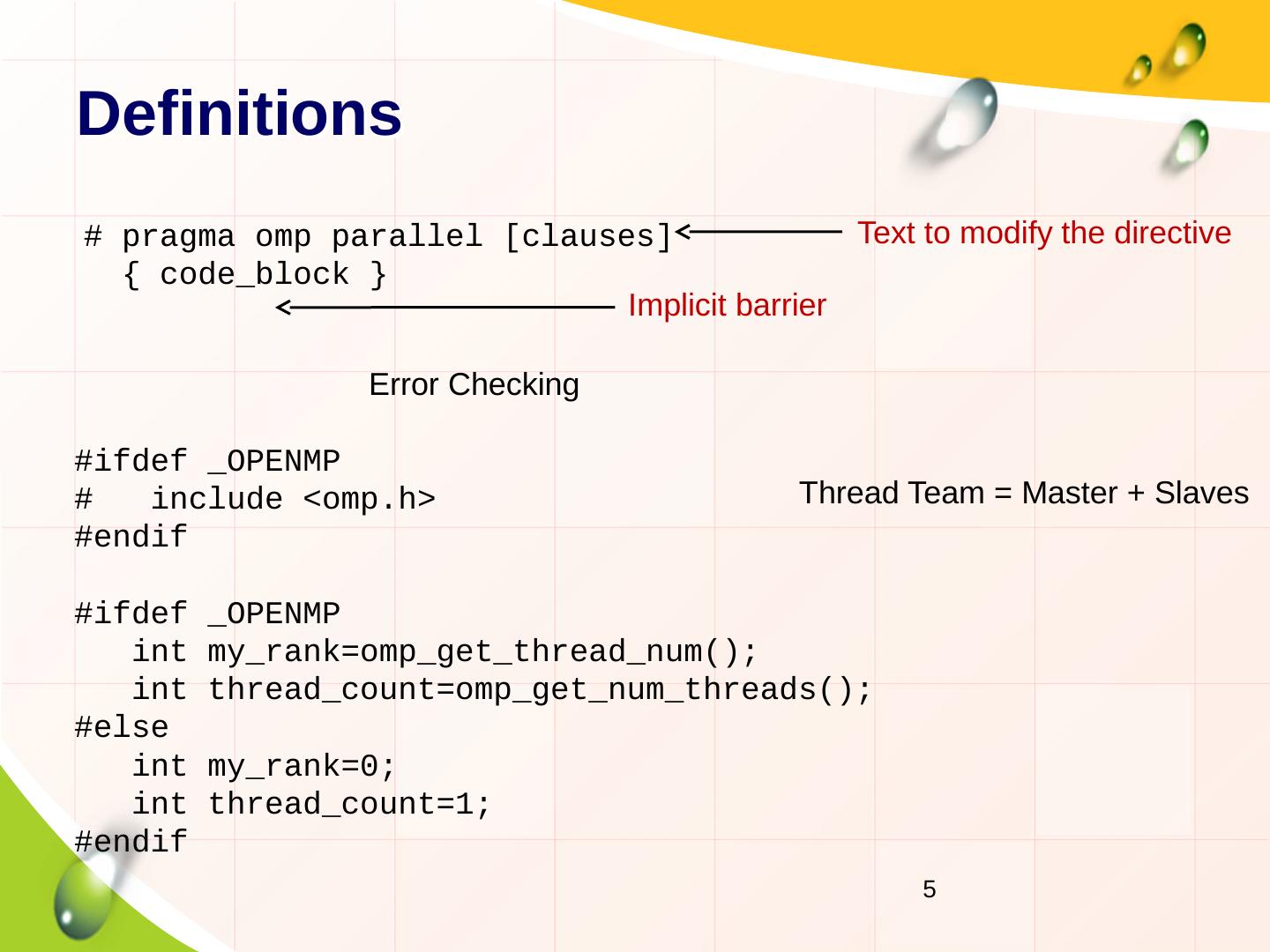 Definitions

# pragma omp parallel [clauses]
{ code_block }

Text to modify the directive

Implicit barrier

Error Checking

#ifdef _OPENMP
#   include <omp.h>
#endif

Thread Team = Master + Slaves

#ifdef _OPENMP
   int my_rank=omp_get_thread_num();
   int thread_count=omp_get_num_threads();
#else
   int my_rank=0;
   int thread_count=1;
#endif

5